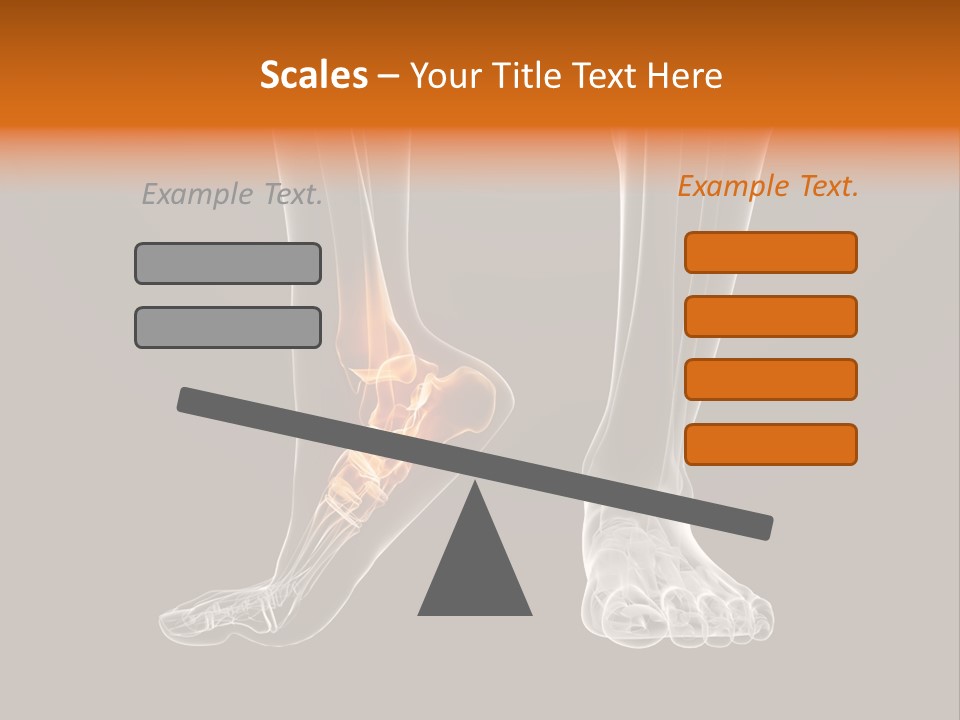 Scales – Your Title Text Here

Example Text.

Example Text.